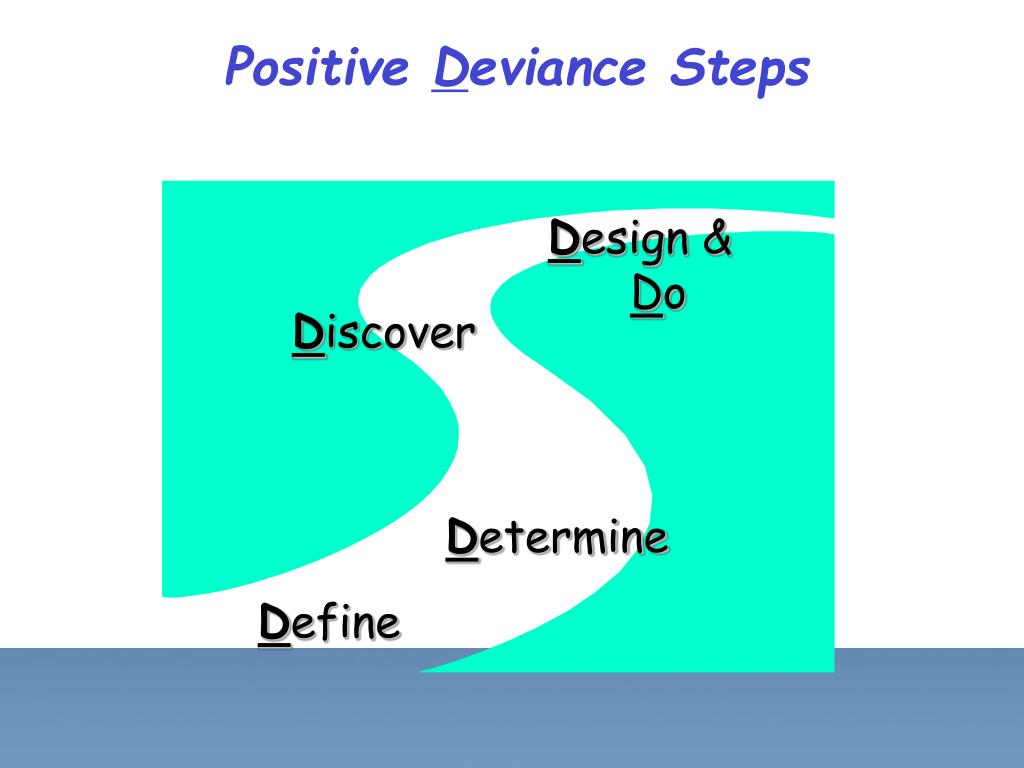 Positive Deviance Steps

Design & Do

Discover

Determine

Define